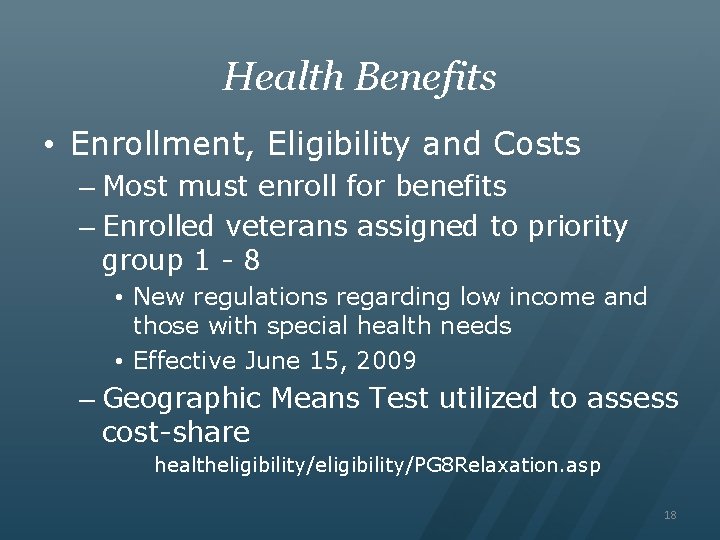 Health Benefits

• Enrollment, Eligibility and Costs

– Most must enroll for benefits

– Enrolled veterans assigned to priority group 1 - 8

• New regulations regarding low income and those with special health needs

• Effective June 15, 2009

– Geographic Means Test utilized to assess cost-share

healtheligibility/eligibility/PG8Relaxation.asp

18